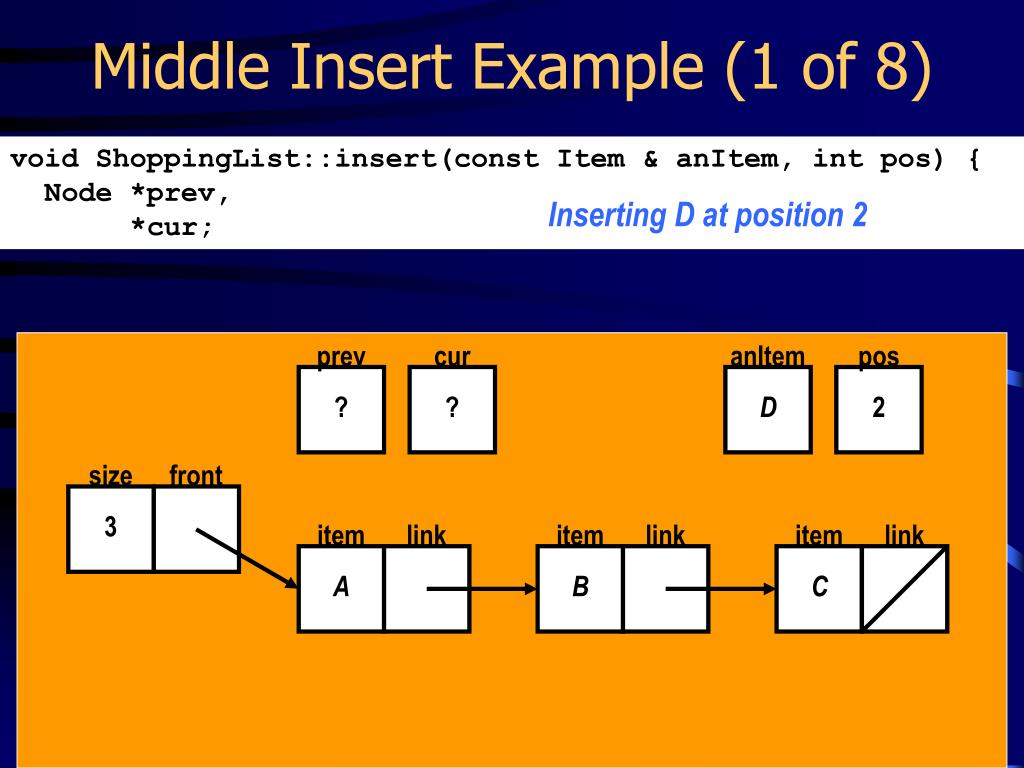 Middle Insert Example (1 of 8)

void ShoppingList::insert(const Item & anItem, int pos) {
  Node *prev,
       *cur;

Inserting D at position 2

prev
?
cur
?
anItem
D
pos
2

size
3
front

item
A
link

item
B
link

item
C
link